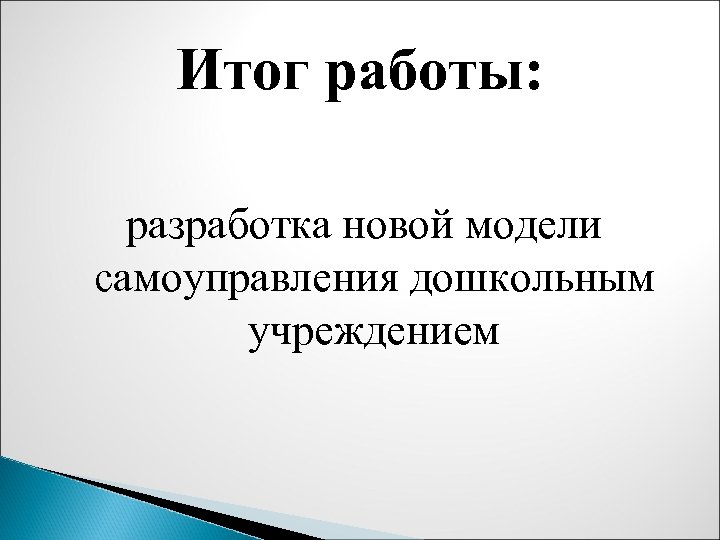 Итог работы:

разработка новой модели самоуправления дошкольным учреждением